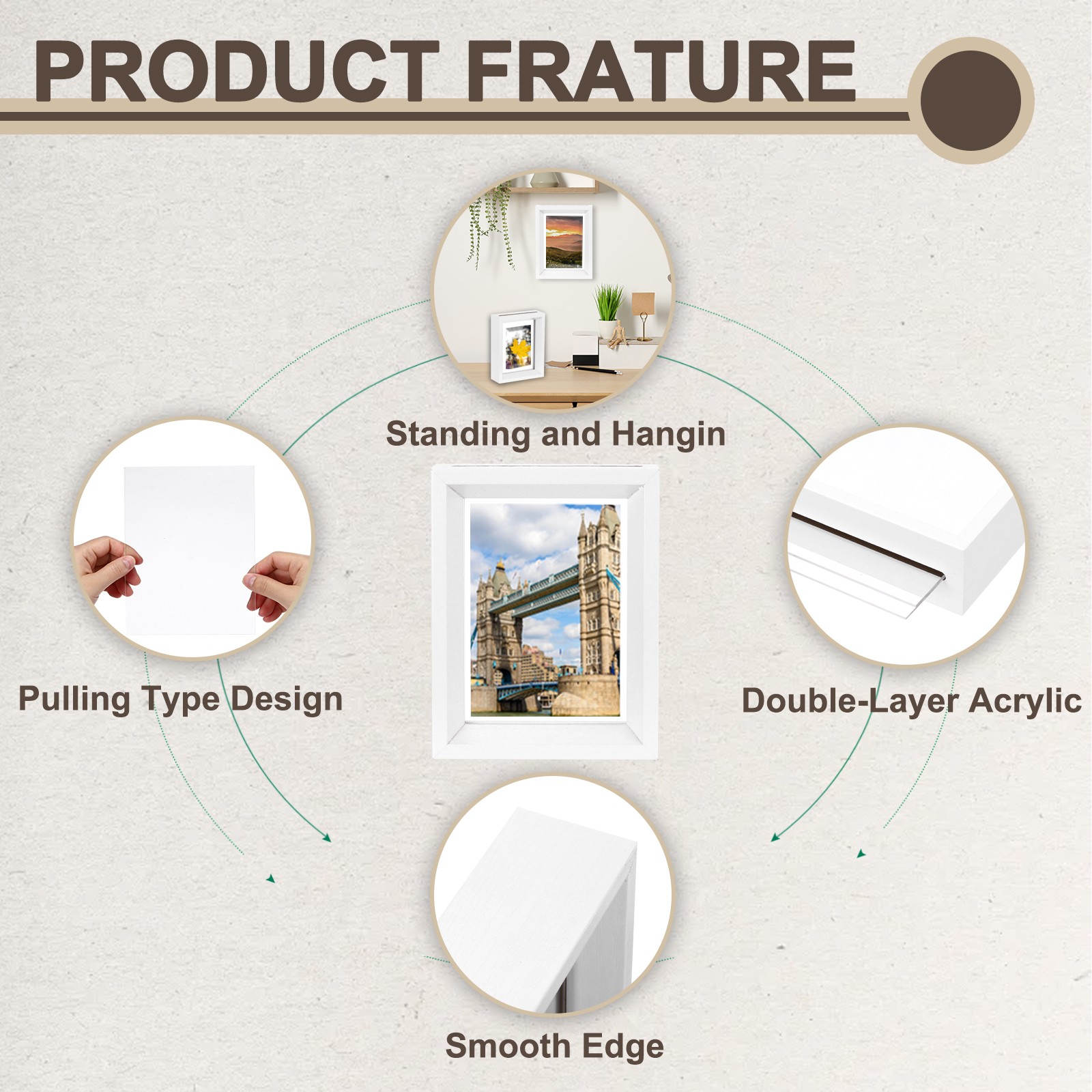 PRODUCT FRATURE

Standing and Hangin

Pulling Type Design

Double-Layer Acrylic

Smooth Edge